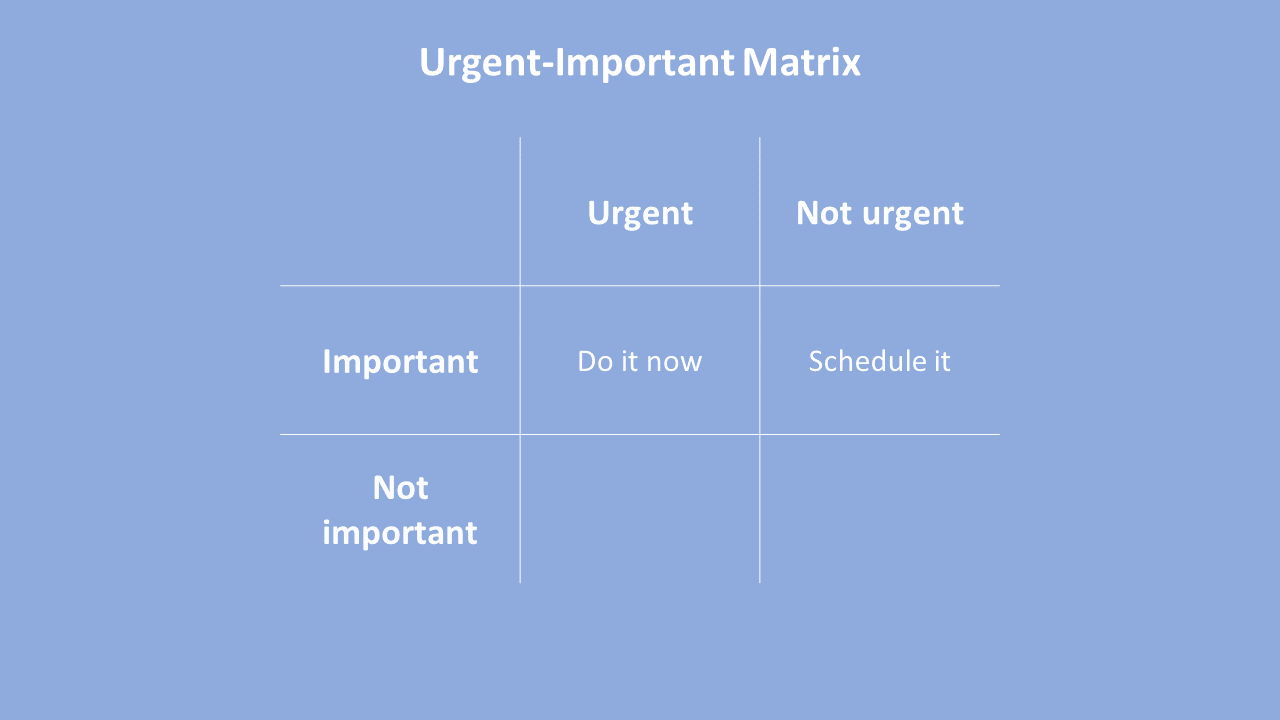 Urgent-Important Matrix

| | Urgent | Not urgent |
|---|---|---|
| Important | Do it now | Schedule it |
| Not important | | |